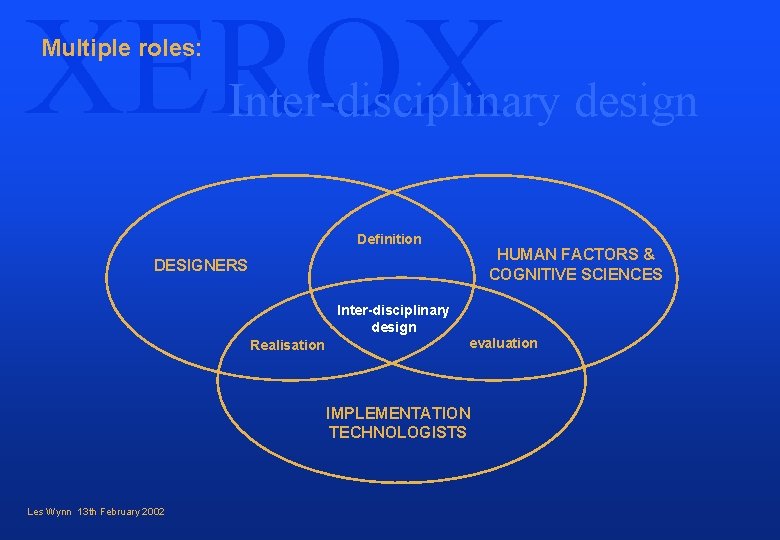 XEROX

Multiple roles:

Inter-disciplinary design

DESIGNERS

Definition

HUMAN FACTORS & COGNITIVE SCIENCES

Inter-disciplinary design

Realisation

evaluation

IMPLEMENTATION TECHNOLOGISTS

Les Wynn 13th February 2002